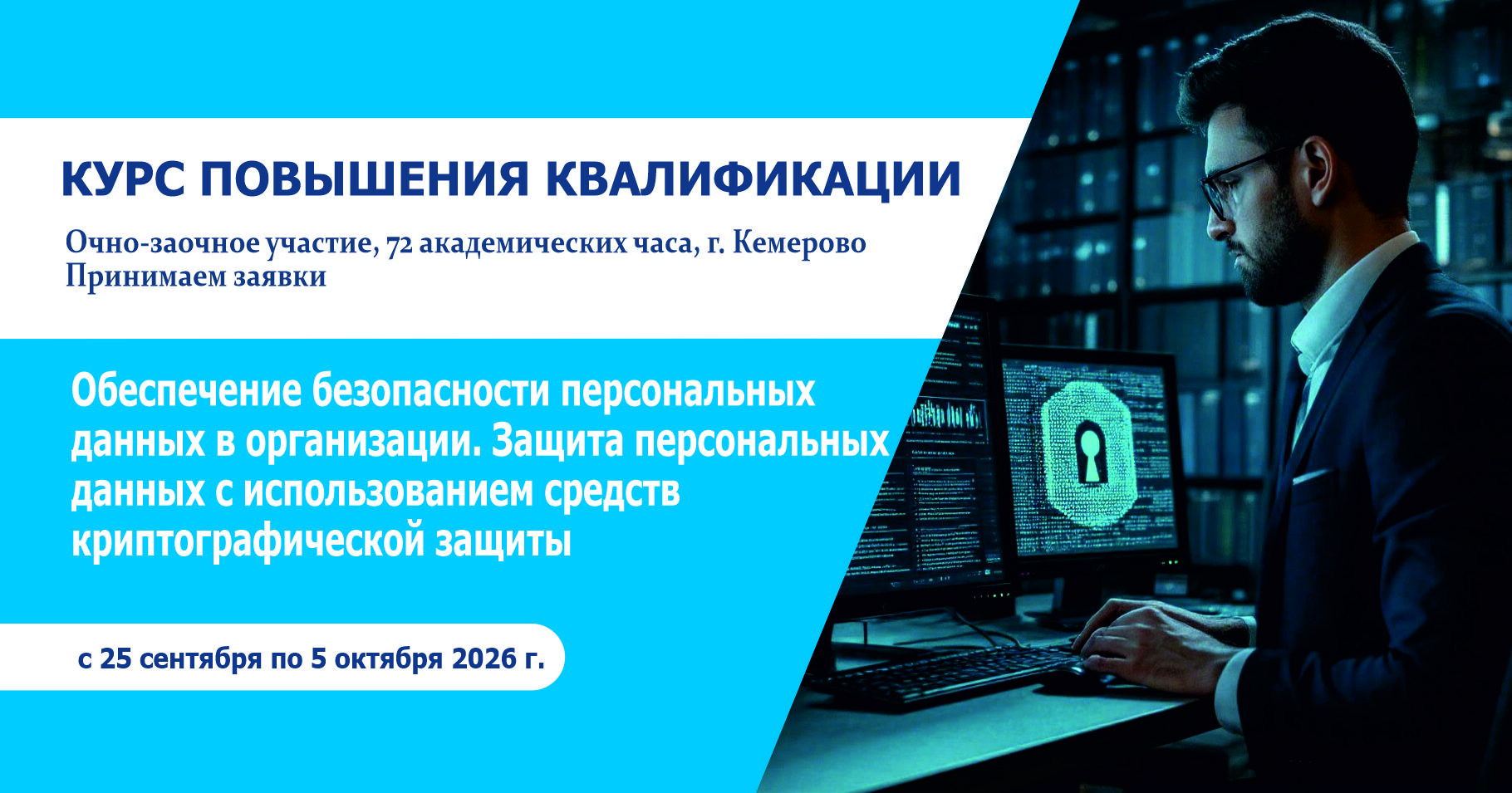 КУРС ПОВЫШЕНИЯ КВАЛИФИКАЦИИ

Очно-заочное участие, 72 академических часа, г. Кемерово
Принимаем заявки

Обеспечение безопасности персональных данных в организации. Защита персональных данных с использованием средств криптографической защиты

с 25 сентября по 5 октября 2026 г.